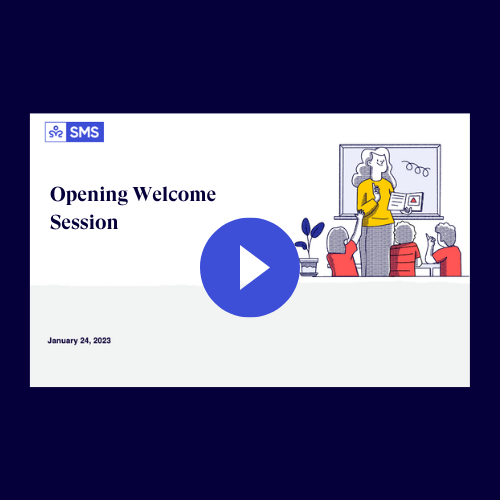 SMS

Opening Welcome Session

January 24, 2023